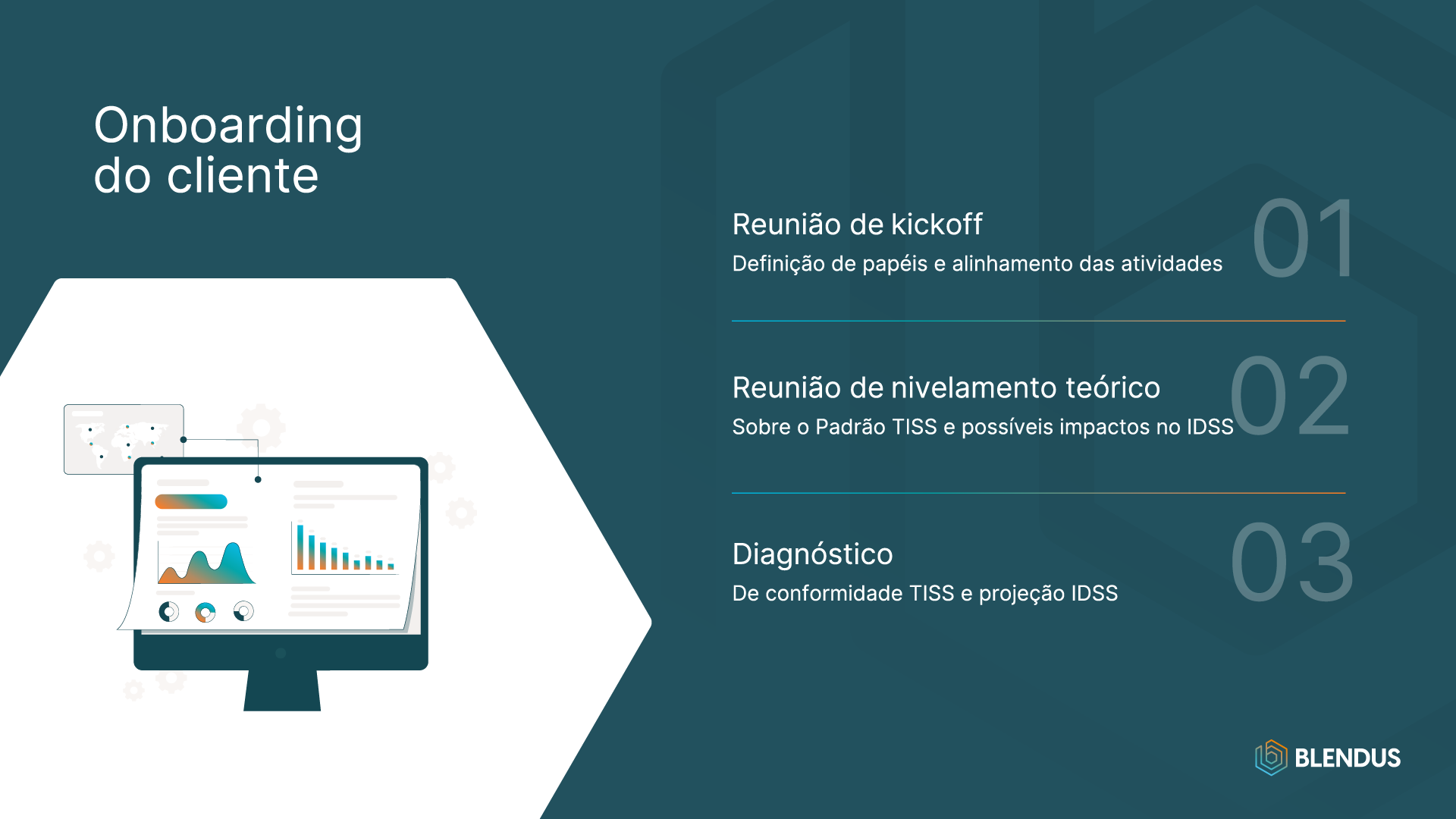 Onboarding do cliente

Reunião de kickoff
Definição de papéis e alinhamento das atividades
01

Reunião de nivelamento teórico
Sobre o Padrão TISS e possíveis impactos no IDSS
02

Diagnóstico
De conformidade TISS e projeção IDSS
03

BLENDUS